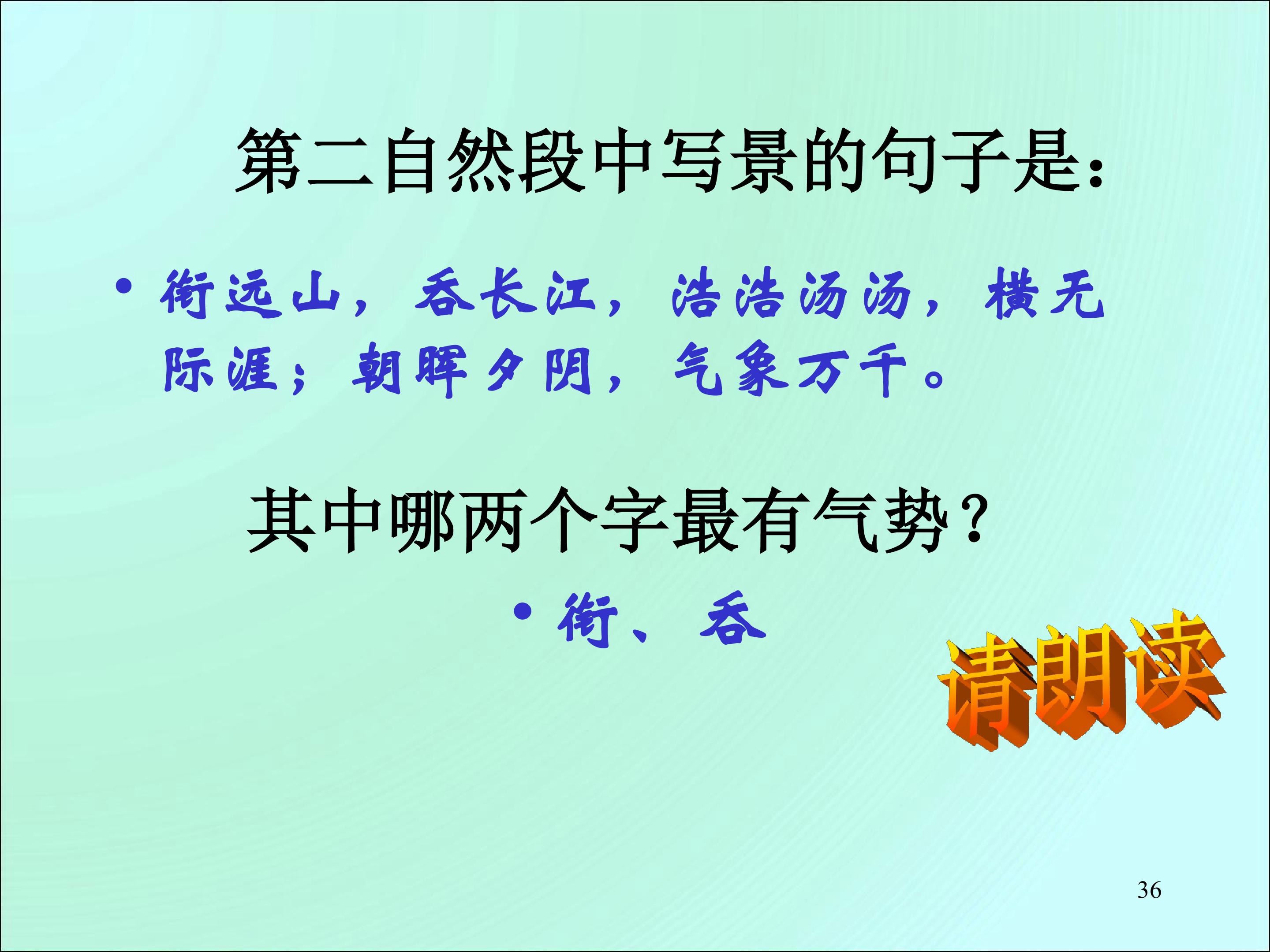 第二自然段中写景的句子是：

• 衔远山，吞长江，浩浩汤汤，横无际涯；朝晖夕阴，气象万千。

其中哪两个字最有气势？

• 衔、吞

请朗读

36